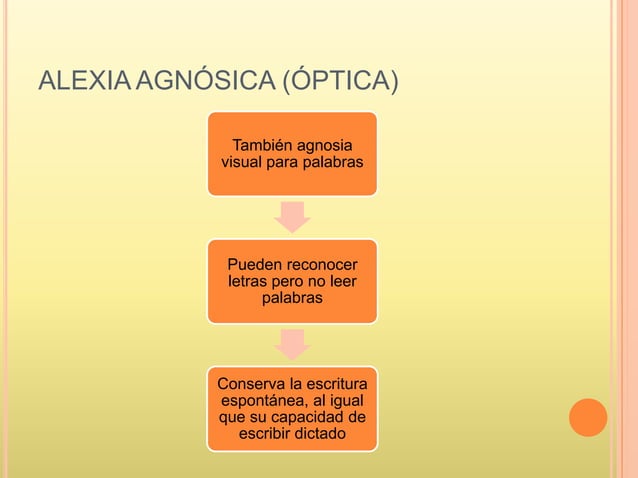 ALEXIA AGNÓSICA (ÓPTICA)

También agnosia visual para palabras

Pueden reconocer letras pero no leer palabras

Conserva la escritura espontánea, al igual que su capacidad de escribir dictado